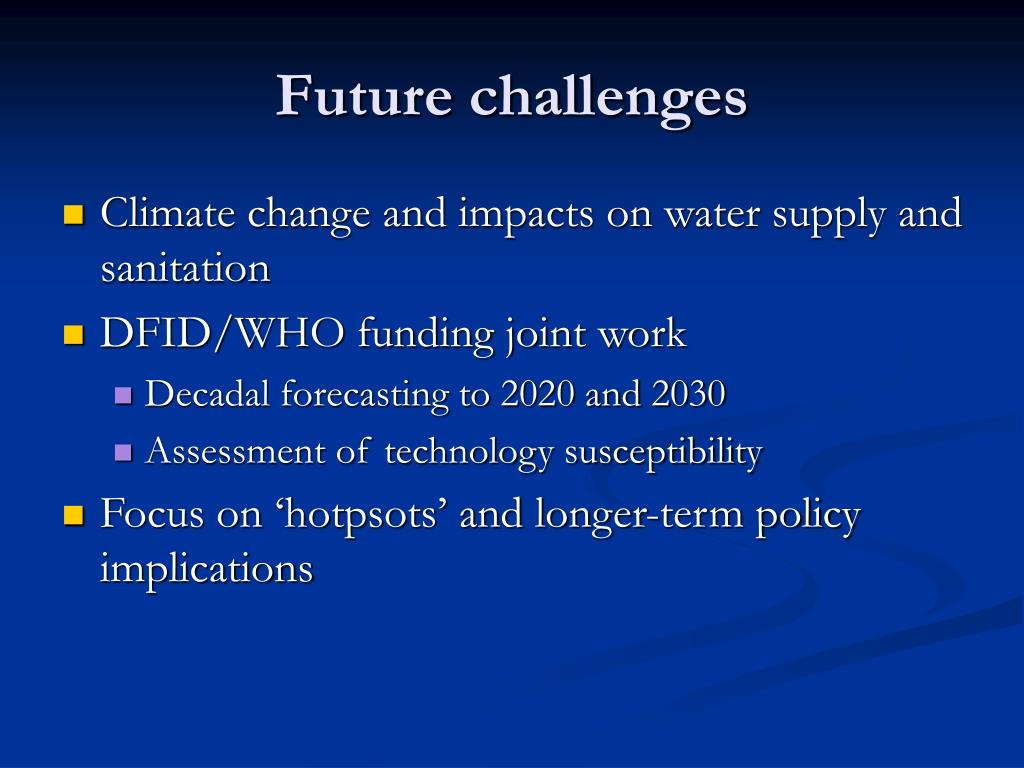 Future challenges

Climate change and impacts on water supply and sanitation

DFID/WHO funding joint work

Decadal forecasting to 2020 and 2030

Assessment of technology susceptibility

Focus on ‘hotpsots’ and longer-term policy implications